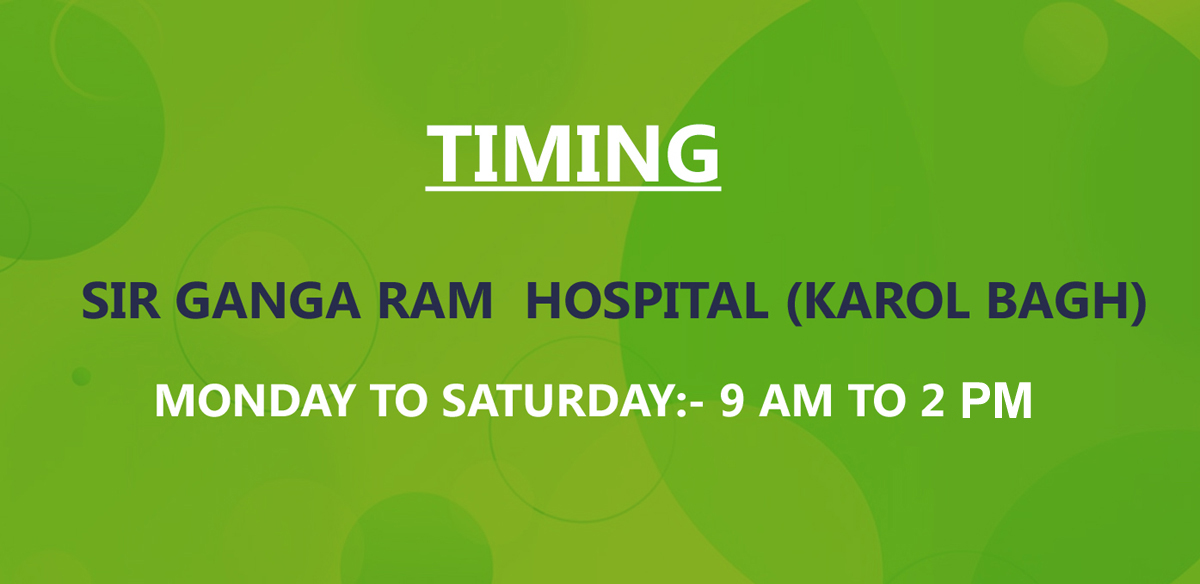 TIMING

SIR GANGA RAM HOSPITAL (KAROL BAGH)

MONDAY TO SATURDAY:- 9 AM TO 2 PM